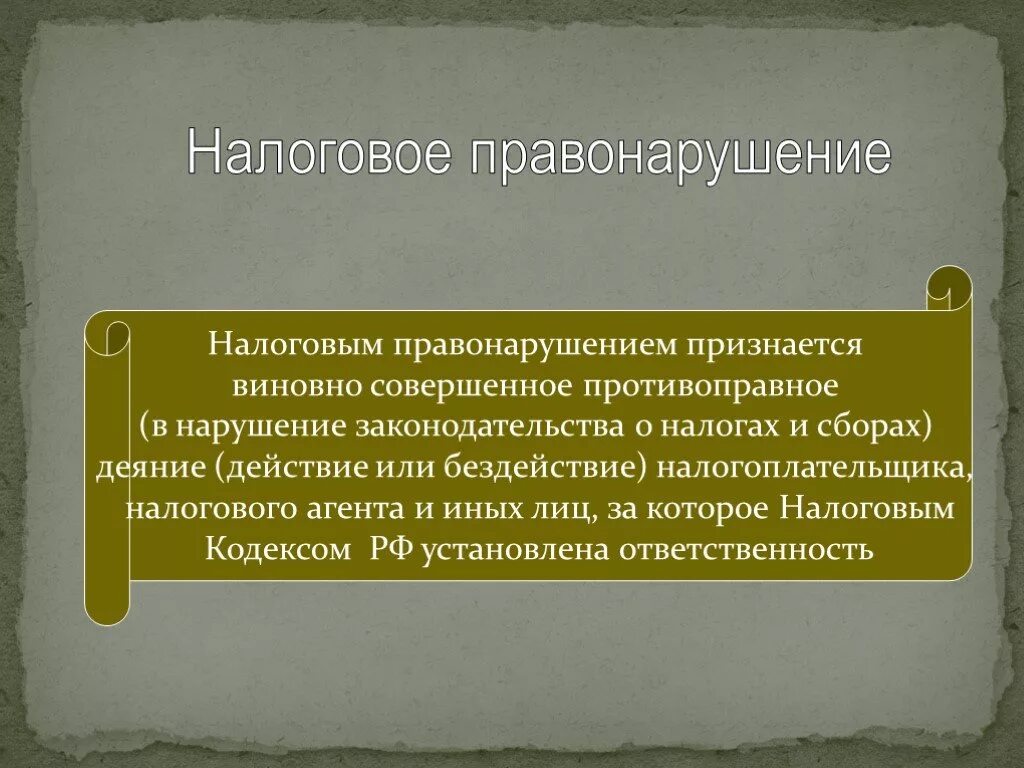 Налоговое правонарушение

Налоговым правонарушением признается виновно совершенное противоправное (в нарушение законодательства о налогах и сборах) деяние (действие или бездействие) налогоплательщика, налогового агента и иных лиц, за которое Налоговым Кодексом РФ установлена ответственность